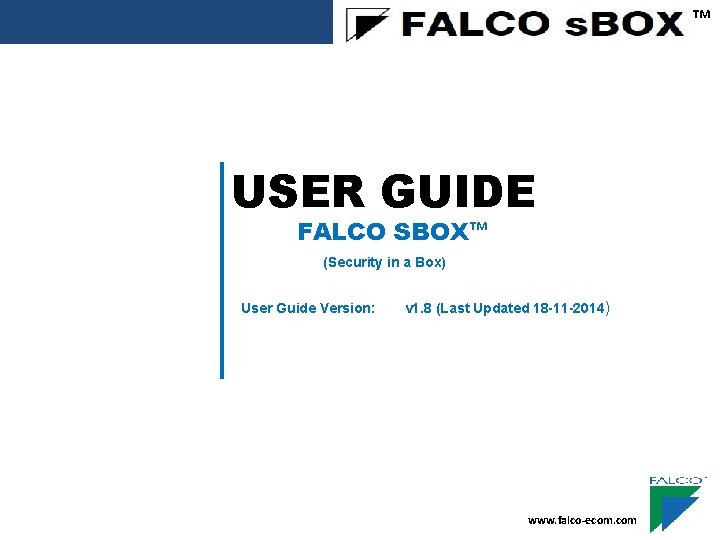 FALCO sBOX ™

USER GUIDE

FALCO SBOX™

(Security in a Box)

User Guide Version: v1.8 (Last Updated 18-11-2014)

FALCO

www.falco-ecom.com